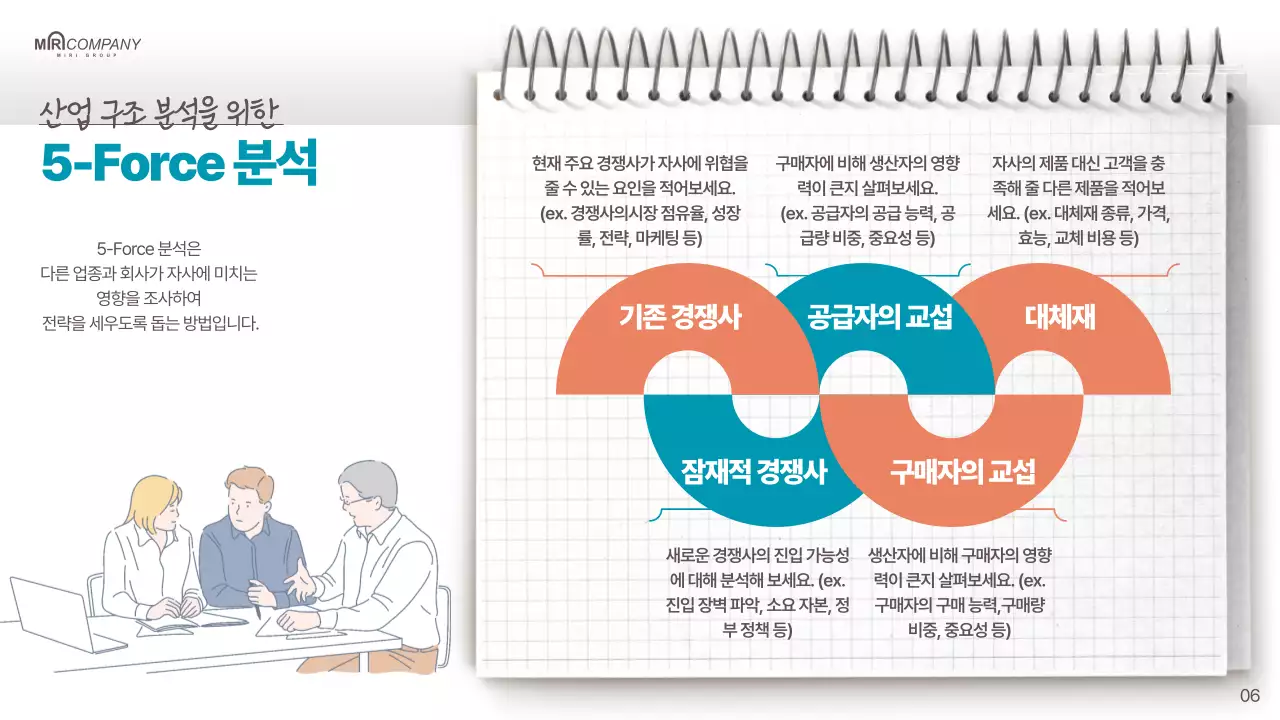 MIRI COMPANY
MIRI GROUP

산업 구조 분석을 위한
5-Force 분석

5-Force 분석은 다른 업종과 회사가 자사에 미치는 영향을 조사하여 전략을 세우도록 돕는 방법입니다.

현재 주요 경쟁사가 자사에 위협을 줄 수 있는 요인을 적어보세요. (ex. 경쟁사의시장 점유율, 성장률, 전략, 마케팅 등)

구매자에 비해 생산자의 영향력이 큰지 살펴보세요. (ex. 공급자의 공급 능력, 공급량 비중, 중요성 등)

자사의 제품 대신 고객을 충족해 줄 다른 제품을 적어보세요. (ex. 대체재 종류, 가격, 효능, 교체 비용 등)

기존 경쟁사

공급자의 교섭

대체재

잠재적 경쟁사

구매자의 교섭

새로운 경쟁사의 진입 가능성에 대해 분석해 보세요. (ex. 진입 장벽 파악, 소요 자본, 정부 정책 등)

생산자에 비해 구매자의 영향력이 큰지 살펴보세요. (ex. 구매자의 구매 능력,구매량 비중, 중요성 등)

06